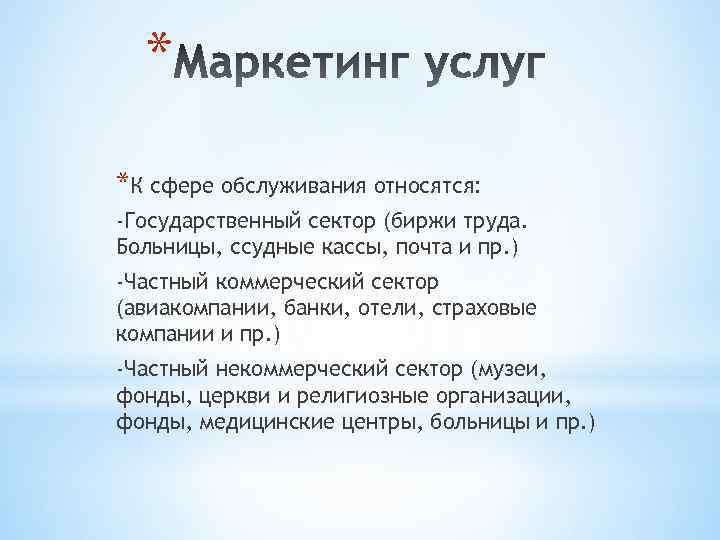 *Маркетинг услуг

*К сфере обслуживания относятся:

-Государственный сектор (биржи труда. Больницы, ссудные кассы, почта и пр.)

-Частный коммерческий сектор (авиакомпании, банки, отели, страховые компании и пр.)

-Частный некоммерческий сектор (музеи, фонды, церкви и религиозные организации, фонды, медицинские центры, больницы и пр.)